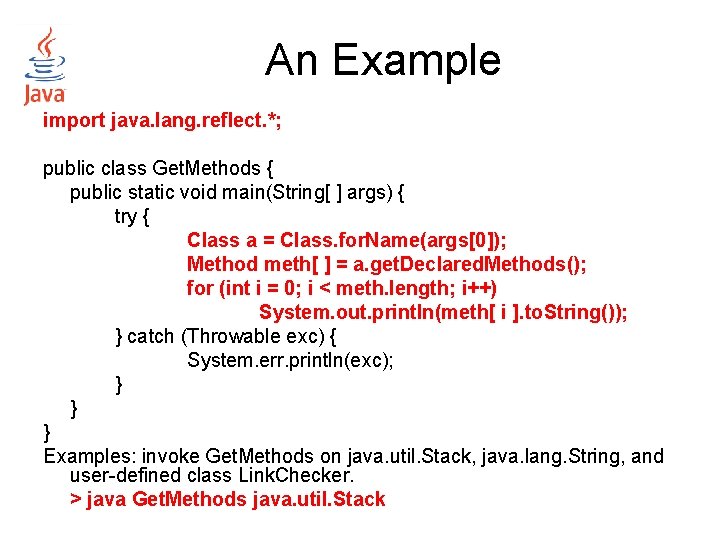 Java

An Example

import java.lang.reflect.*;

public class GetMethods {
public static void main(String[ ] args) {
try {
Class a = Class.forName(args[0]);
Method meth[ ] = a.getDeclaredMethods();
for (int i = 0; i < meth.length; i++)
System.out.println(meth[ i ].toString());
} catch (Throwable exc) {
System.err.println(exc);
}
}
}

Examples: invoke GetMethods on java.util.Stack, java.lang.String, and user-defined class LinkChecker.
> java GetMethods java.util.Stack